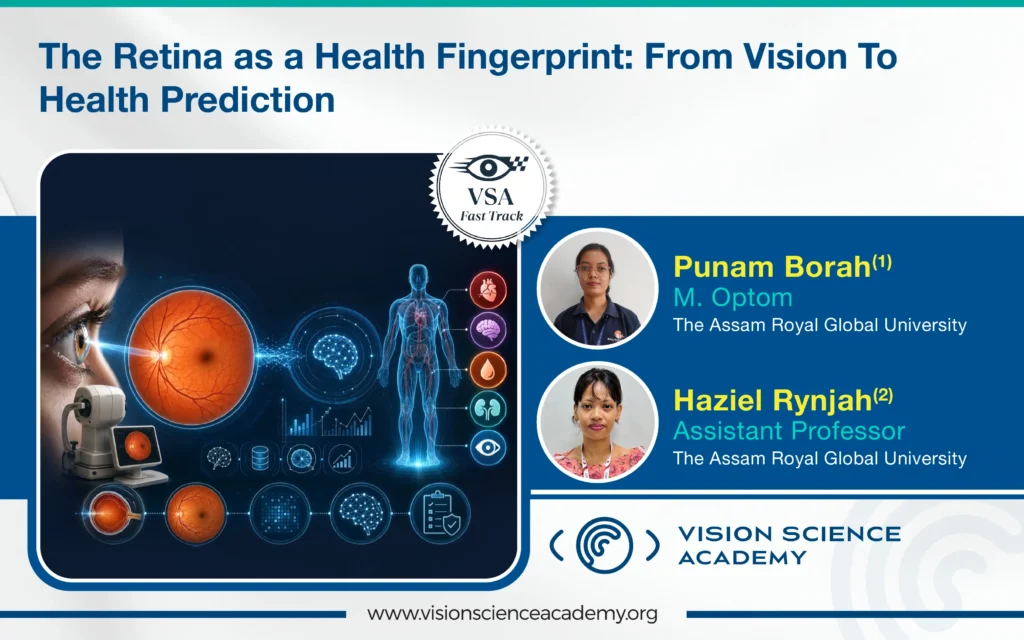 The Retina as a Health Fingerprint: From Vision To Health Prediction

VSA
Fast Track

Punam Borah$^{(1)}$
M. Optom
The Assam Royal Global University

Haziel Rynjah$^{(2)}$
Assistant Professor
The Assam Royal Global University

VISION SCIENCE
ACADEMY

www.visionscienceacademy.org